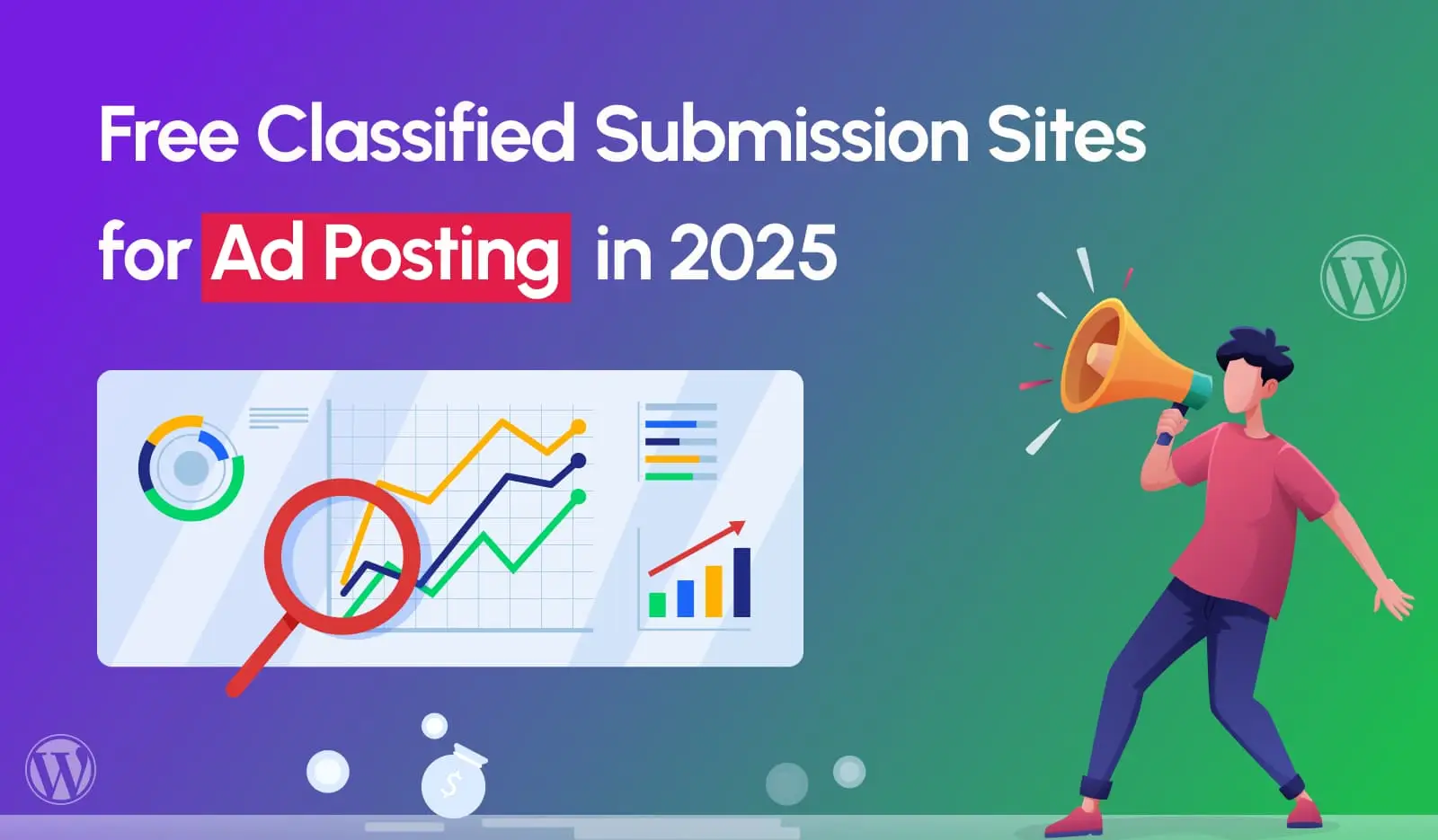 Free Classified Submission Sites for Ad Posting in 2025